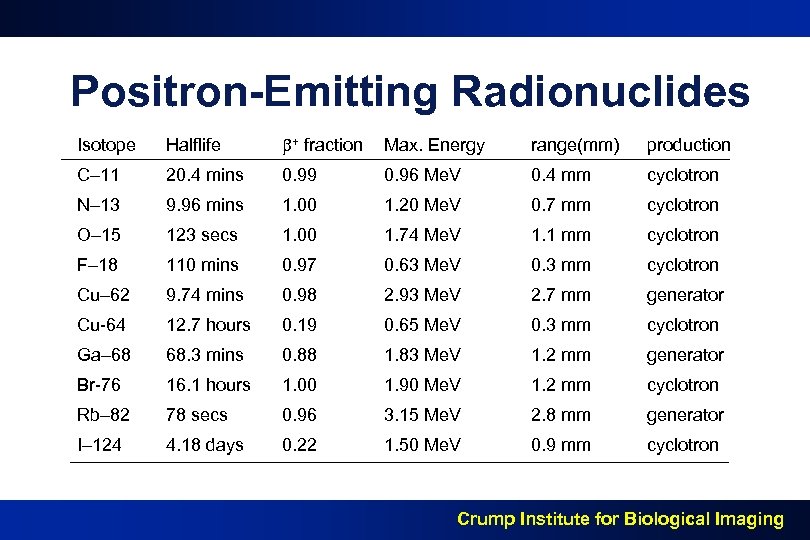 Positron-Emitting Radionuclides

| Isotope | Halflife | $\beta^+$ fraction | Max. Energy | range(mm) | production |
|---|---|---|---|---|---|
| C–11 | 20.4 mins | 0.99 | 0.96 MeV | 0.4 mm | cyclotron |
| N–13 | 9.96 mins | 1.00 | 1.20 MeV | 0.7 mm | cyclotron |
| O–15 | 123 secs | 1.00 | 1.74 MeV | 1.1 mm | cyclotron |
| F–18 | 110 mins | 0.97 | 0.63 MeV | 0.3 mm | cyclotron |
| Cu–62 | 9.74 mins | 0.98 | 2.93 MeV | 2.7 mm | generator |
| Cu-64 | 12.7 hours | 0.19 | 0.65 MeV | 0.3 mm | cyclotron |
| Ga–68 | 68.3 mins | 0.88 | 1.83 MeV | 1.2 mm | generator |
| Br-76 | 16.1 hours | 1.00 | 1.90 MeV | 1.2 mm | cyclotron |
| Rb–82 | 78 secs | 0.96 | 3.15 MeV | 2.8 mm | generator |
| I–124 | 4.18 days | 0.22 | 1.50 MeV | 0.9 mm | cyclotron |

Crump Institute for Biological Imaging